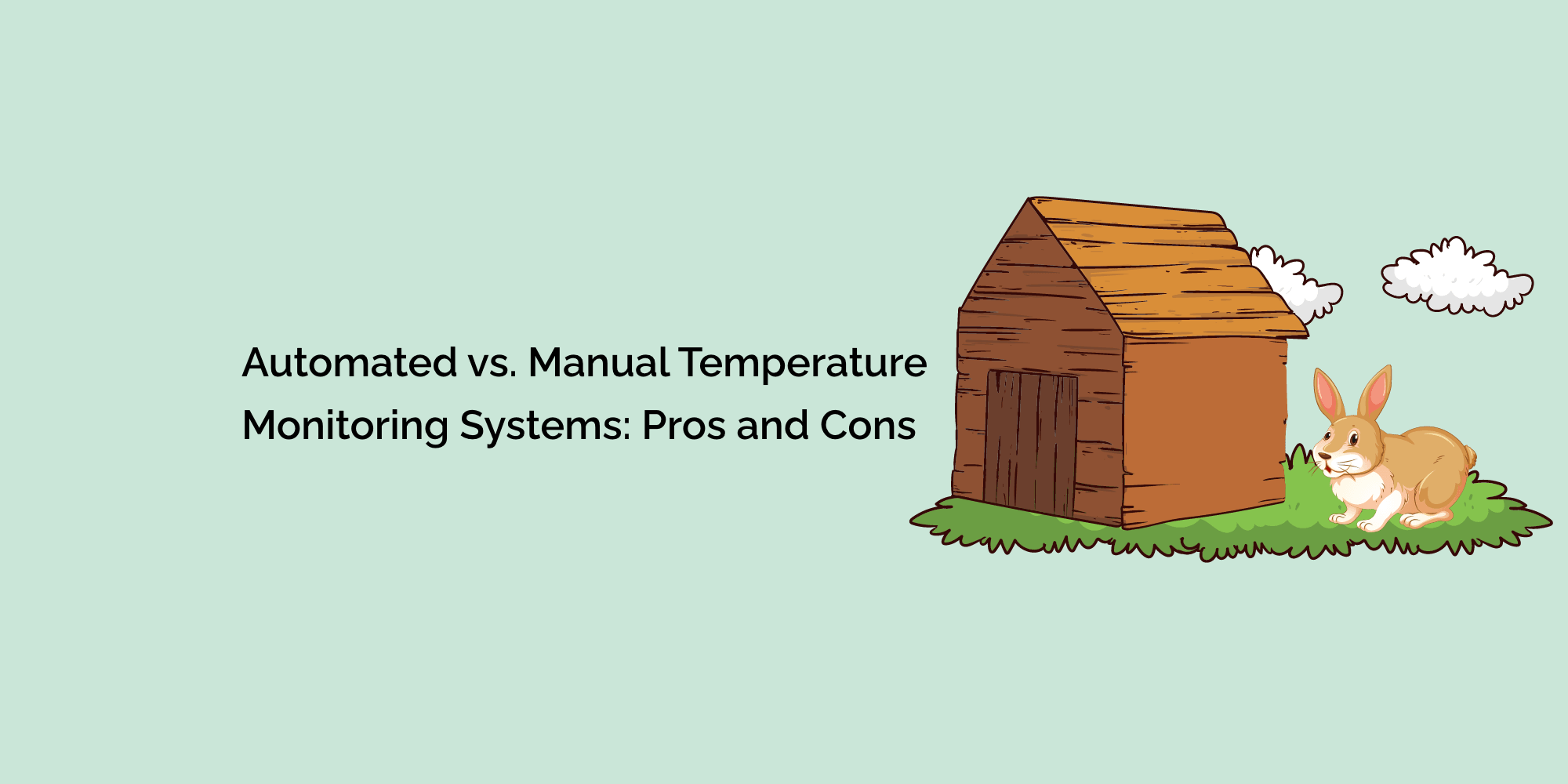 Automated vs. Manual Temperature Monitoring Systems: Pros and Cons